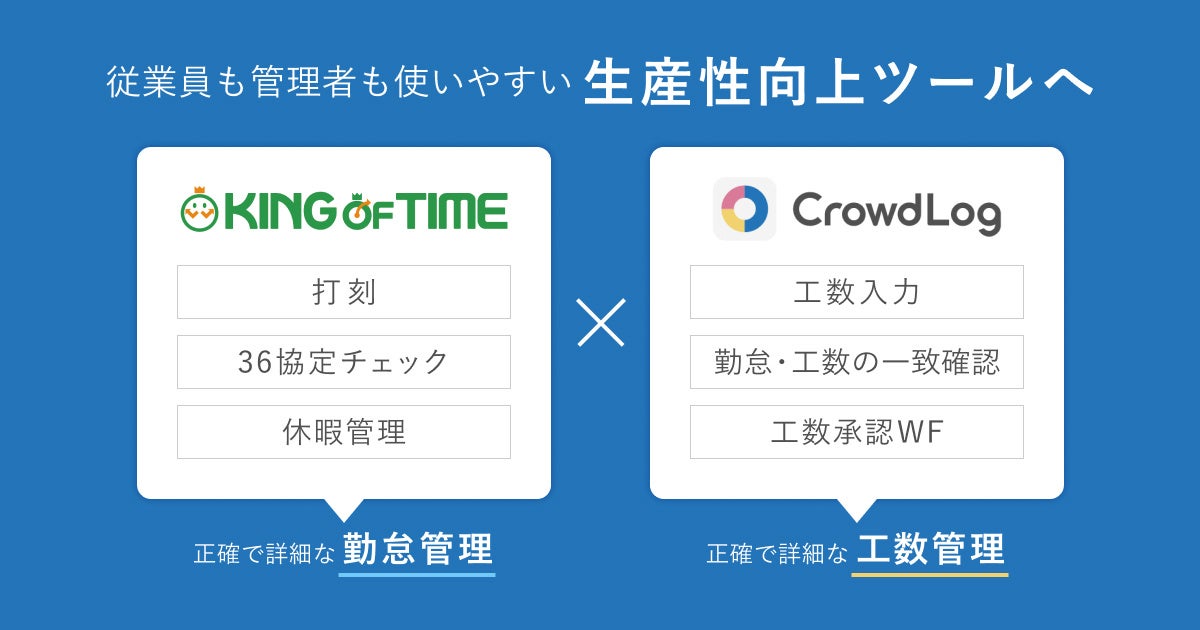 従業員も管理者も使いやすい 生産性向上ツールへ

KING OF TIME

打刻

36協定チェック

休暇管理

正確で詳細な 勤怠管理

×

CrowdLog

工数入力

勤怠・工数の一致確認

工数承認WF

正確で詳細な 工数管理